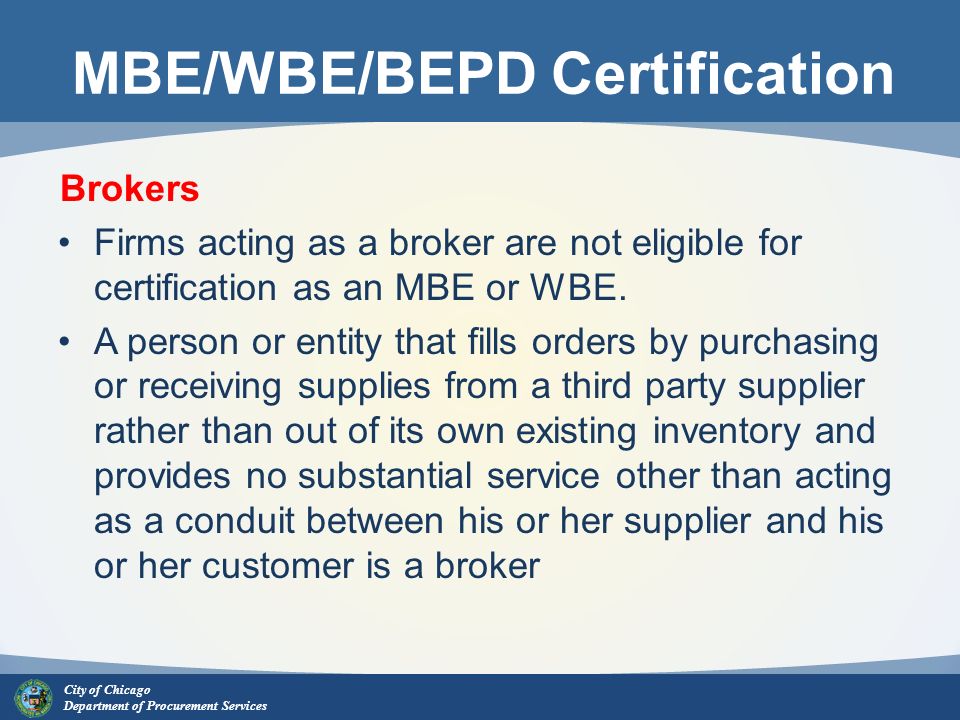 MBE/WBE/BEPD Certification

Brokers

• Firms acting as a broker are not eligible for certification as an MBE or WBE.

• A person or entity that fills orders by purchasing or receiving supplies from a third party supplier rather than out of its own existing inventory and provides no substantial service other than acting as a conduit between his or her supplier and his or her customer is a broker

City of Chicago
Department of Procurement Services